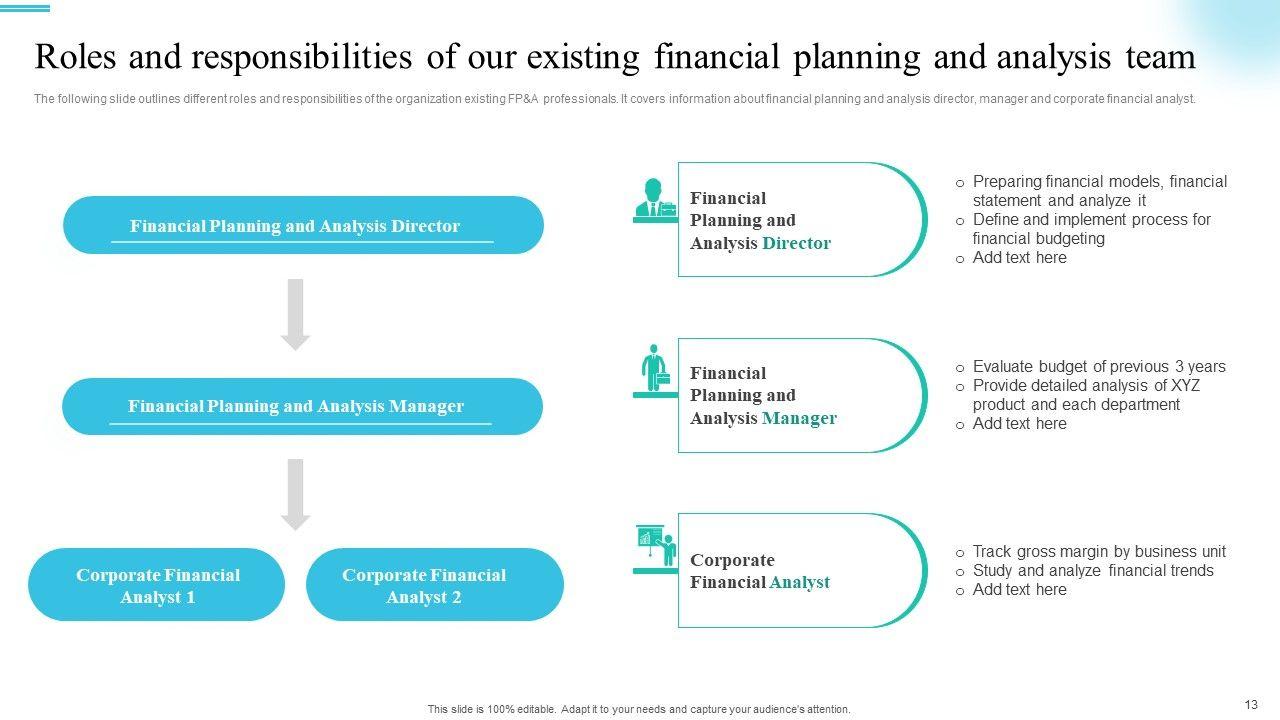 Roles and responsibilities of our existing financial planning and analysis team

The following slide outlines different roles and responsibilities of the organization existing FP&A professionals. It covers information about financial planning and analysis director, manager and corporate financial analyst.

Financial Planning and Analysis Director

Financial Planning and Analysis Manager

Corporate Financial Analyst 1

Corporate Financial Analyst 2

Financial Planning and Analysis Director

o Preparing financial models, financial statement and analyze it
o Define and implement process for financial budgeting
o Add text here

Financial Planning and Analysis Manager

o Evaluate budget of previous 3 years
o Provide detailed analysis of XYZ product and each department
o Add text here

Corporate Financial Analyst

o Track gross margin by business unit
o Study and analyze financial trends
o Add text here

This slide is 100% editable. Adapt it to your needs and capture your audience's attention.

13